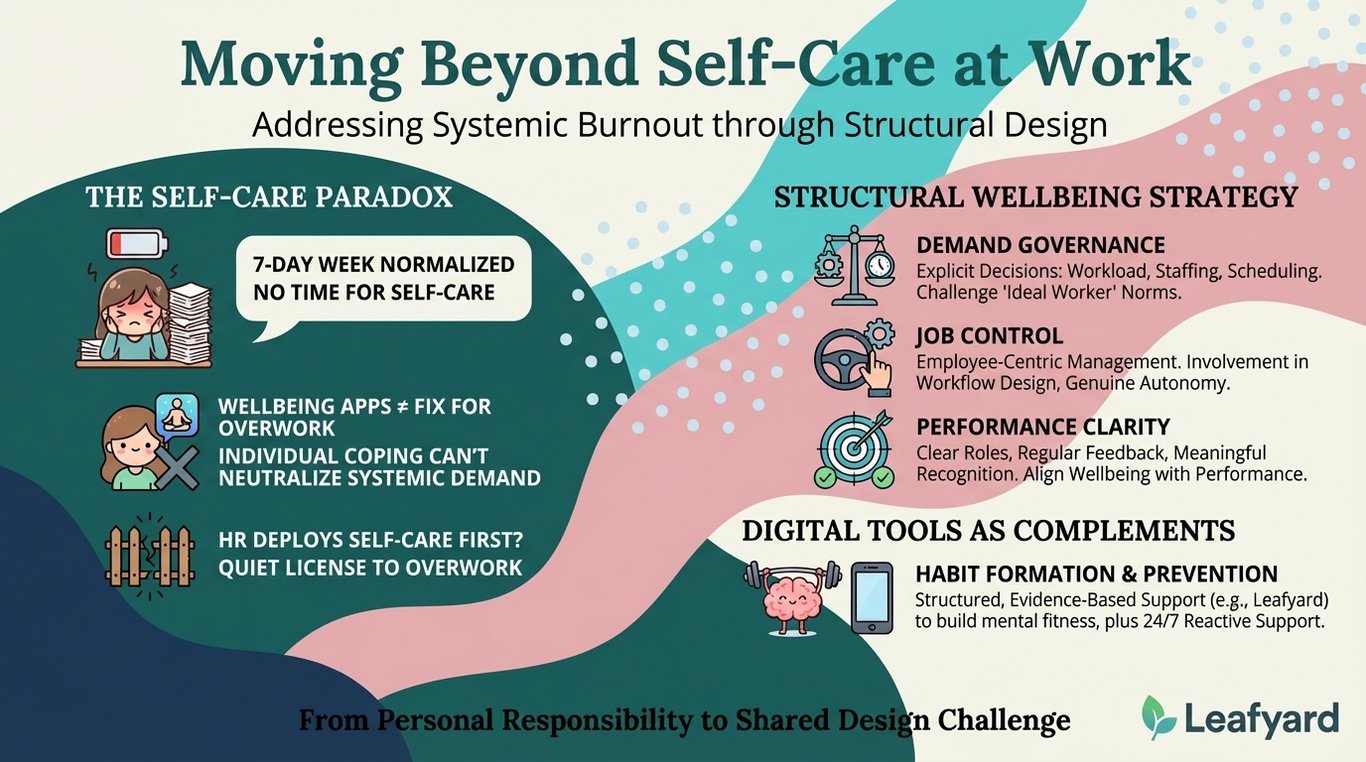 Moving Beyond Self-Care at Work

Addressing Systemic Burnout through Structural Design

THE SELF-CARE PARADOX

7-DAY WEEK NORMALIZED
NO TIME FOR SELF-CARE

WELLBEING APPS ≠ FIX FOR OVERWORK
INDIVIDUAL COPING CAN'T NEUTRALIZE SYSTEMIC DEMAND

HR DEPLOYS SELF-CARE FIRST?
QUIET LICENSE TO OVERWORK

STRUCTURAL WELLBEING STRATEGY

DEMAND GOVERNANCE
Explicit Decisions: Workload, Staffing, Scheduling. Challenge 'Ideal Worker' Norms.

JOB CONTROL
Employee-Centric Management. Involvement in Workflow Design, Genuine Autonomy.

PERFORMANCE CLARITY
Clear Roles, Regular Feedback, Meaningful Recognition. Align Wellbeing with Performance.

DIGITAL TOOLS AS COMPLEMENTS

HABIT FORMATION & PREVENTION
Structured, Evidence-Based Support (e.g., Leafyard) to build mental fitness, plus 24/7 Reactive Support.

From Personal Responsibility to Shared Design Challenge

Leafyard